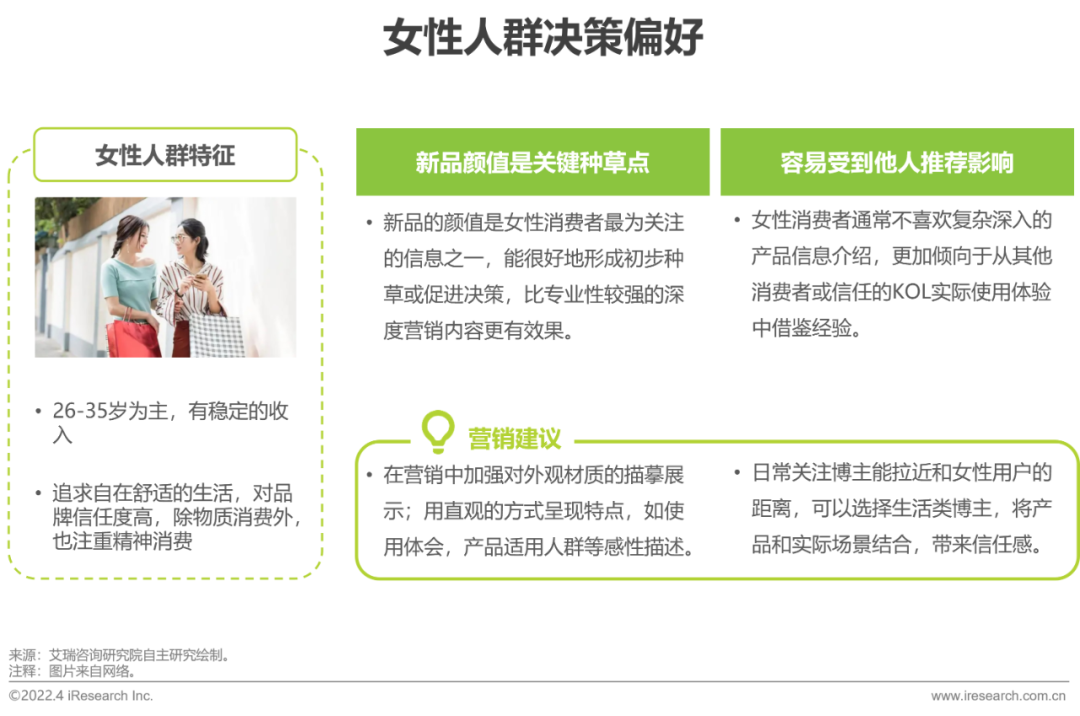 女性人群决策偏好

女性人群特征

• 26-35岁为主，有稳定的收入

• 追求自在舒适的生活，对品牌信任度高，除物质消费外，也注重精神消费

新品颜值是关键种草点

• 新品的颜值是女性消费者最为关注的信息之一，能很好地形成初步种草或促进决策，比专业性较强的深度营销内容更有效果。

容易受到他人推荐影响

• 女性消费者通常不喜欢复杂深入的产品信息介绍，更加倾向于从其他消费者或信任的KOL实际使用体验中借鉴经验。

营销建议

• 在营销中加强对外观材质的描摹展示；用直观的方式呈现特点，如使用体会，产品适用人群等感性描述。

• 日常关注博主能拉近和女性用户的距离，可以选择生活类博主，将产品和实际场景结合，带来信任感。

来源：艾瑞咨询研究院自主研究绘制。
注释：图片来自网络。

©2022.4 iResearch Inc.

www.iresearch.com.cn